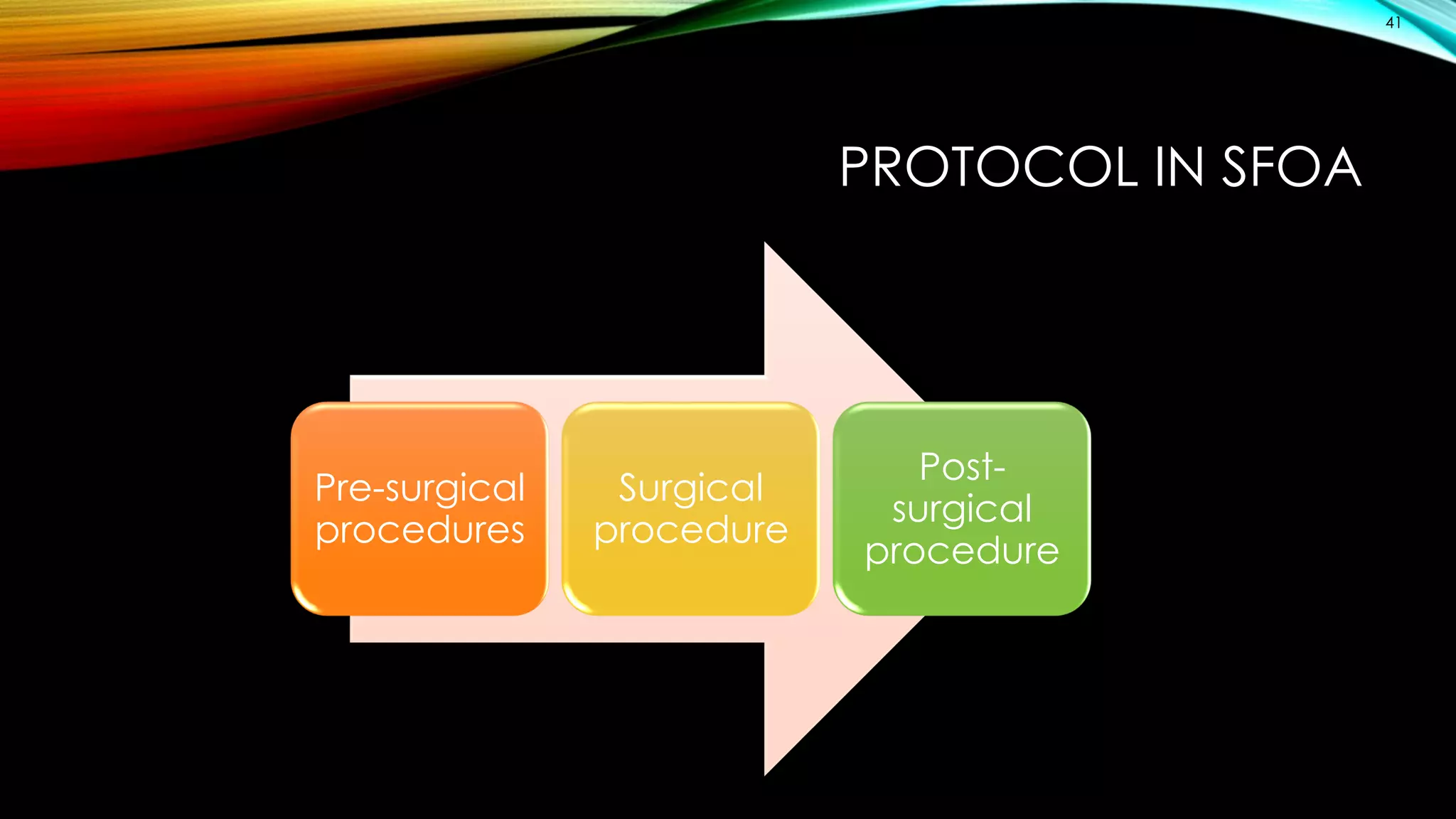 41

PROTOCOL IN SFOA

Pre-surgical procedures

Surgical procedure

Post-surgical procedure